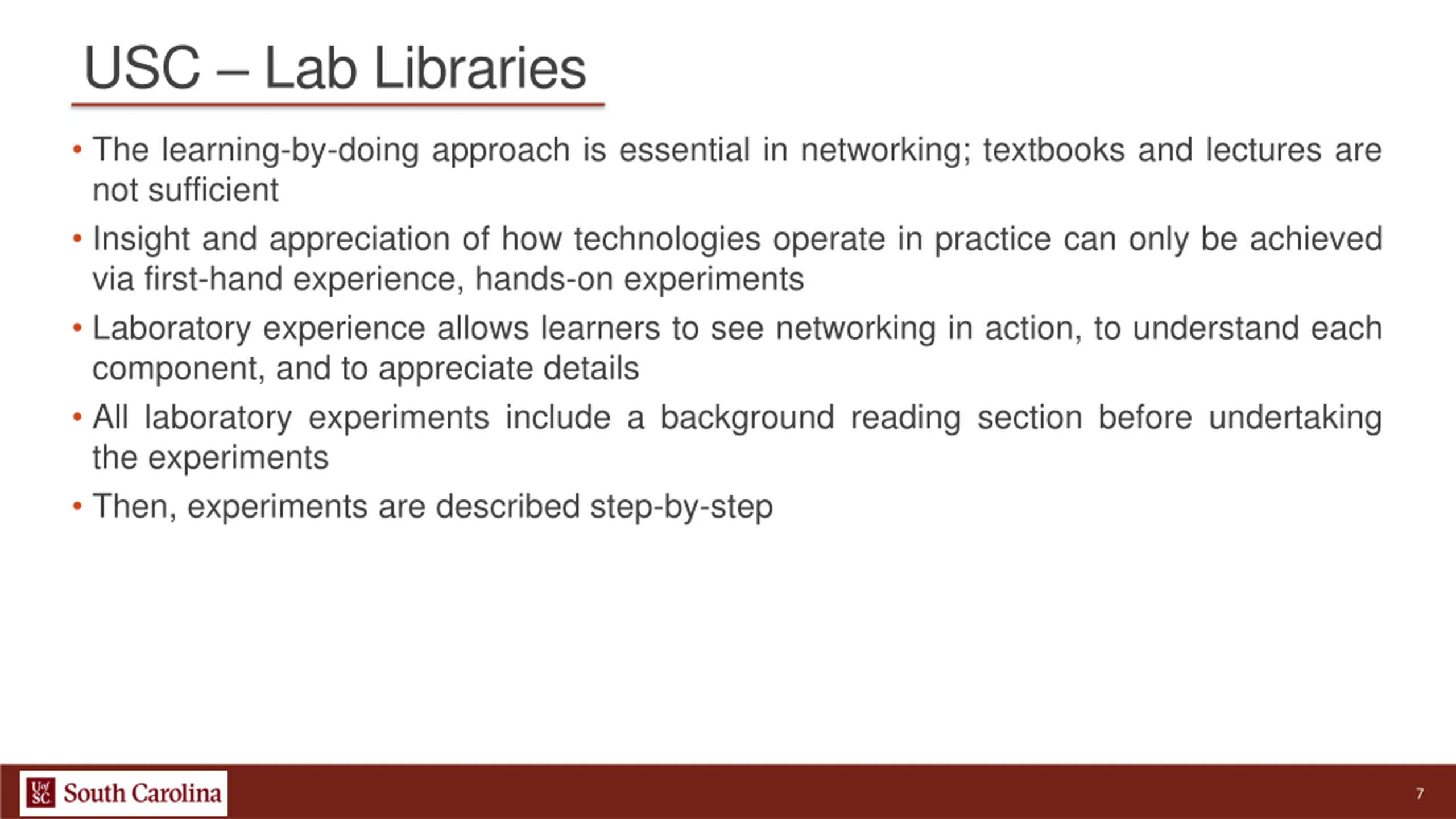 USC – Lab Libraries

• The learning-by-doing approach is essential in networking; textbooks and lectures are not sufficient

• Insight and appreciation of how technologies operate in practice can only be achieved via first-hand experience, hands-on experiments

• Laboratory experience allows learners to see networking in action, to understand each component, and to appreciate details

• All laboratory experiments include a background reading section before undertaking the experiments

• Then, experiments are described step-by-step

UofSC South Carolina

7